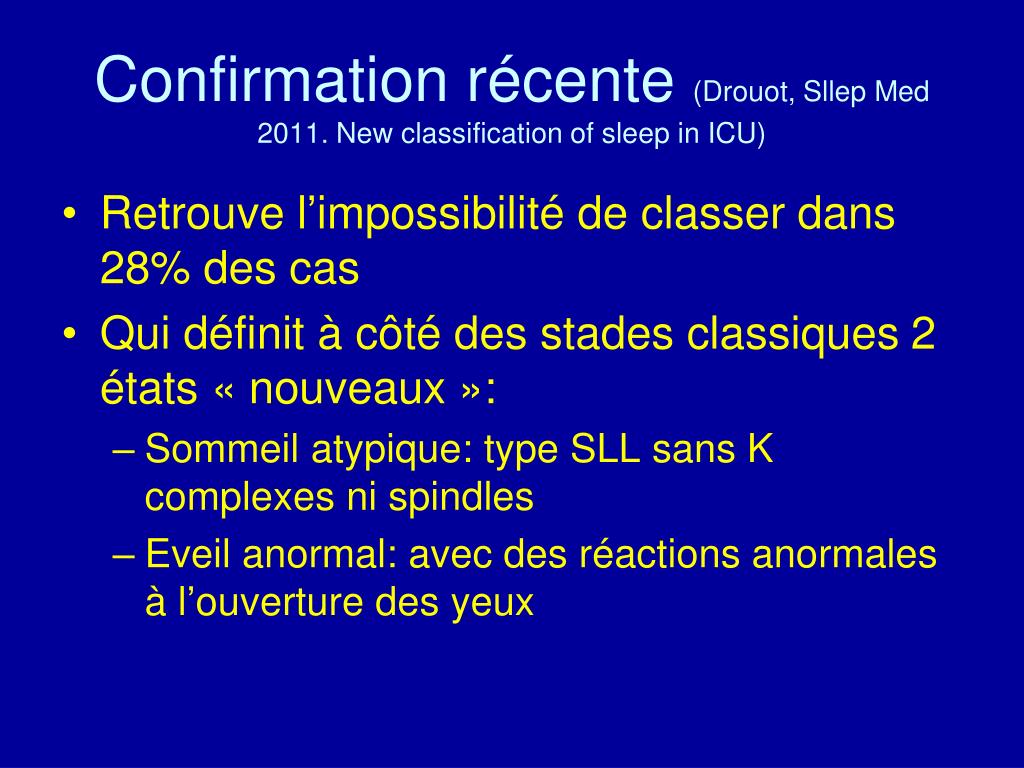 Confirmation récente (Drouot, Sllep Med 2011. New classification of sleep in ICU)

• Retrouve l’impossibilité de classer dans 28% des cas
• Qui définit à côté des stades classiques 2 états « nouveaux »:
– Sommeil atypique: type SLL sans K complexes ni spindles
– Eveil anormal: avec des réactions anormales à l’ouverture des yeux